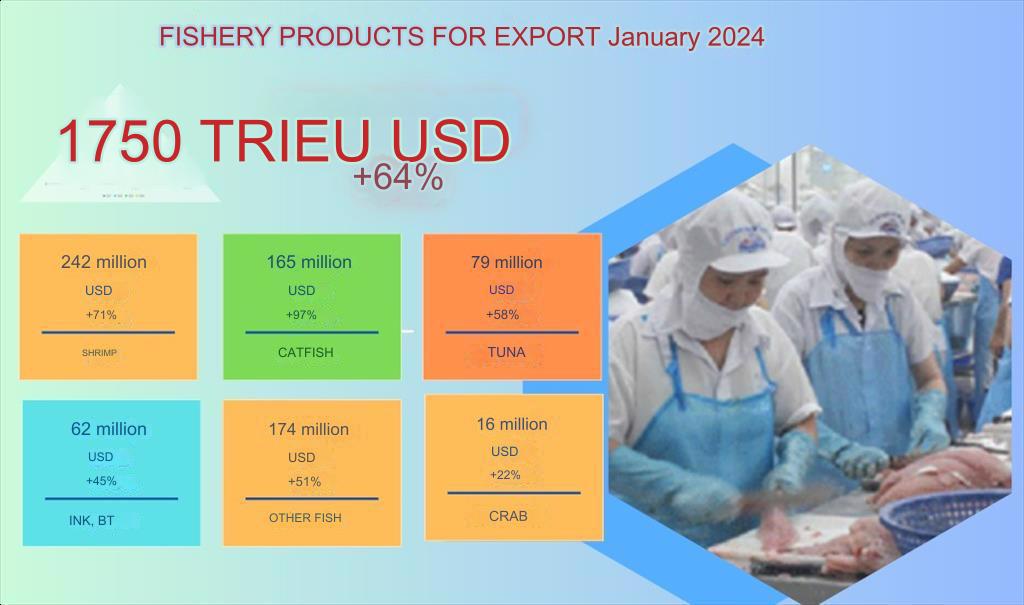 FISHERY PRODUCTS FOR EXPORT January 2024

1750 TRIEU USD
+64%

242 million
USD
+71%
SHRIMP

165 million
USD
+97%
CATFISH

79 million
USD
+58%
TUNA

62 million
USD
+45%
INK, BT

174 million
USD
+51%
OTHER FISH

16 million
USD
+22%
CRAB